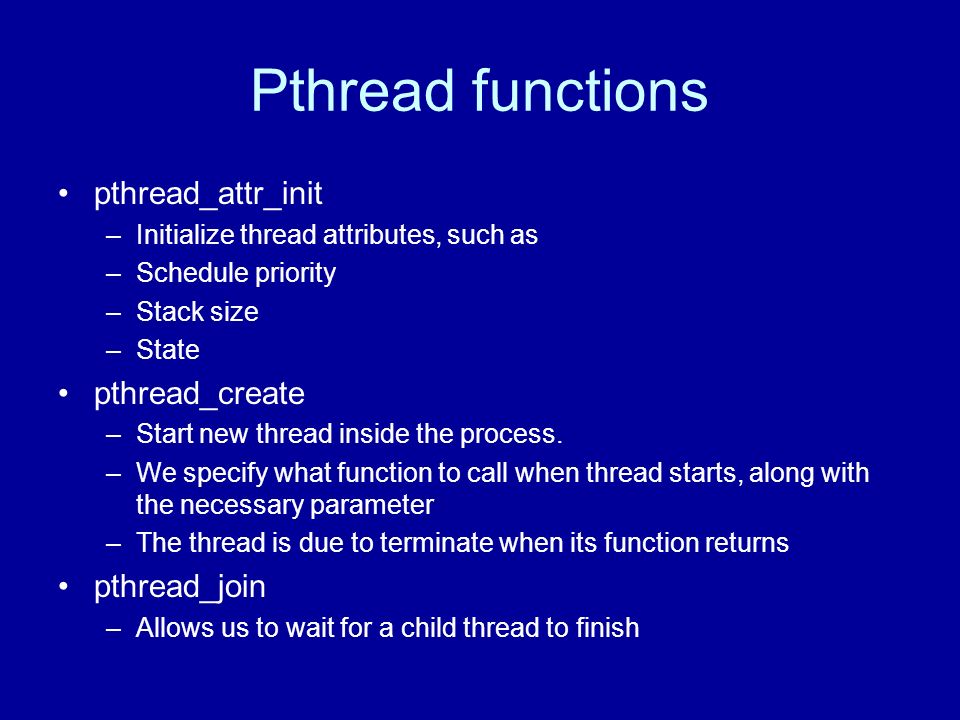 Pthread functions

• pthread_attr_init
  – Initialize thread attributes, such as
  – Schedule priority
  – Stack size
  – State
• pthread_create
  – Start new thread inside the process.
  – We specify what function to call when thread starts, along with the necessary parameter
  – The thread is due to terminate when its function returns
• pthread_join
  – Allows us to wait for a child thread to finish